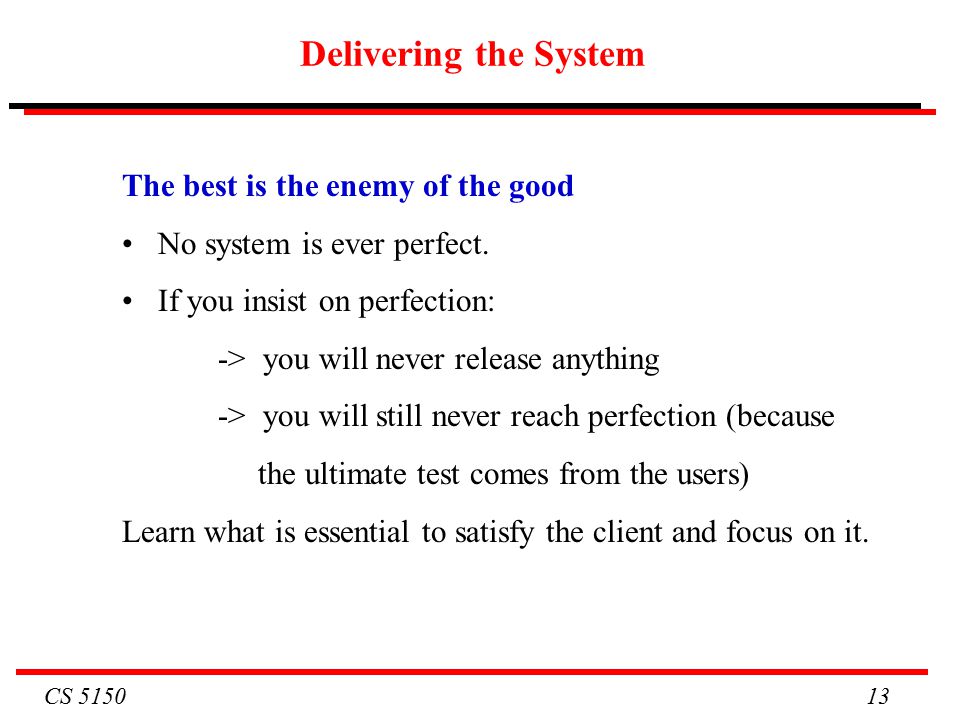 Delivering the System

The best is the enemy of the good

• No system is ever perfect.

• If you insist on perfection:

-> you will never release anything

-> you will still never reach perfection (because the ultimate test comes from the users)

Learn what is essential to satisfy the client and focus on it.

CS 5150

13